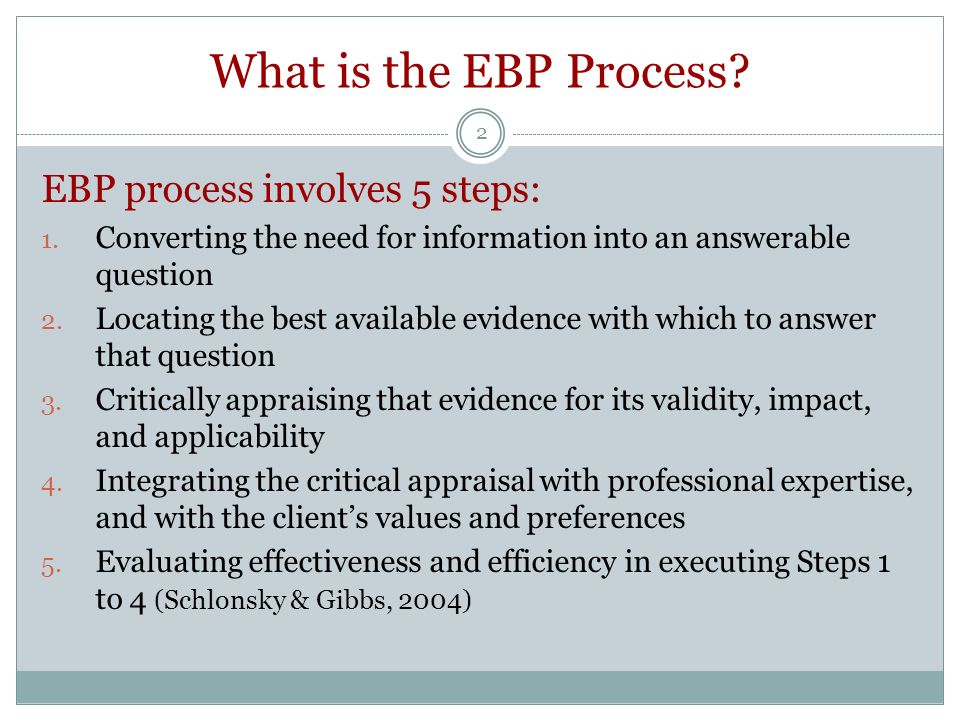 What is the EBP Process?

2

EBP process involves 5 steps:

1. Converting the need for information into an answerable question
2. Locating the best available evidence with which to answer that question
3. Critically appraising that evidence for its validity, impact, and applicability
4. Integrating the critical appraisal with professional expertise, and with the client's values and preferences
5. Evaluating effectiveness and efficiency in executing Steps 1 to 4 (Schlonsky & Gibbs, 2004)